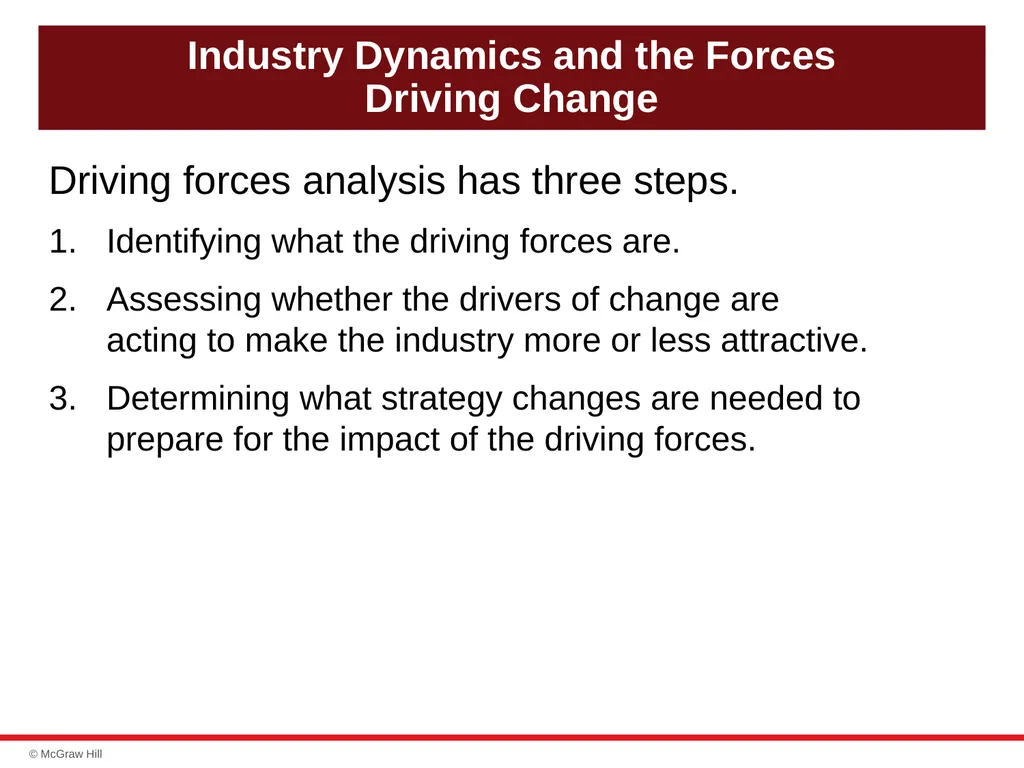 Industry Dynamics and the Forces Driving Change

Driving forces analysis has three steps.

1. Identifying what the driving forces are.

2. Assessing whether the drivers of change are acting to make the industry more or less attractive.

3. Determining what strategy changes are needed to prepare for the impact of the driving forces.

© McGraw Hill